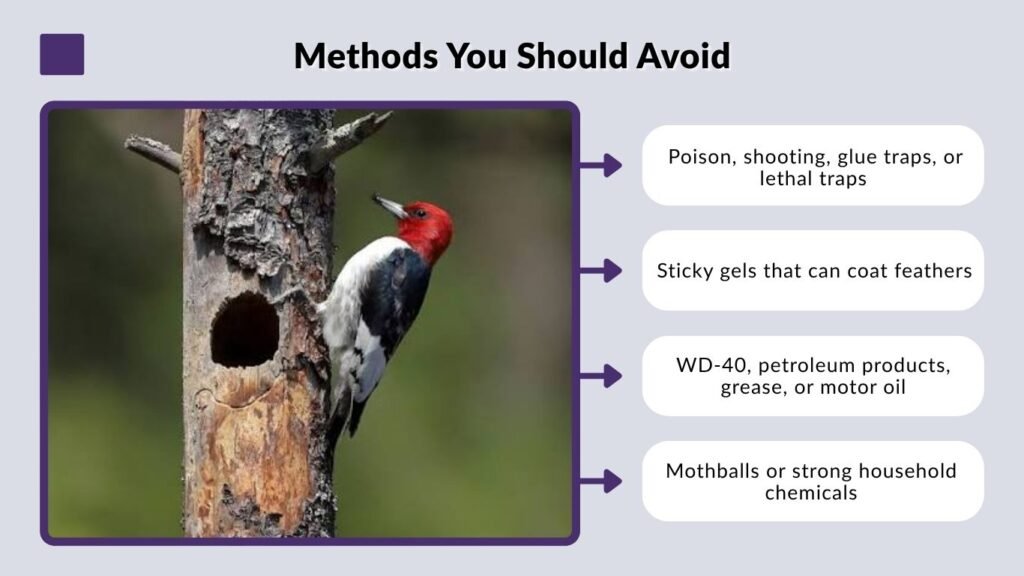 Methods You Should Avoid

Poison, shooting, glue traps, or lethal traps

Sticky gels that can coat feathers

WD-40, petroleum products, grease, or motor oil

Mothballs or strong household chemicals